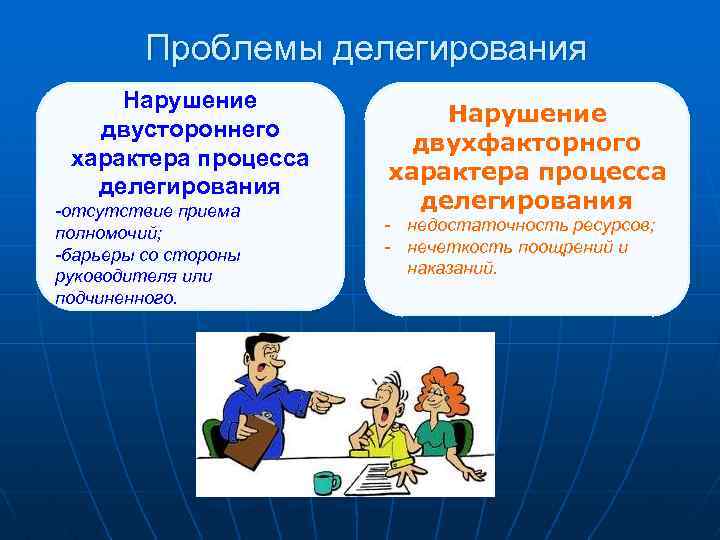 Проблемы делегирования

Нарушение двустороннего характера процесса делегирования

-отсутствие приема полномочий;
-барьеры со стороны руководителя или подчиненного.

Нарушение двухфакторного характера процесса делегирования

- недостаточность ресурсов;
- нечеткость поощрений и наказаний.